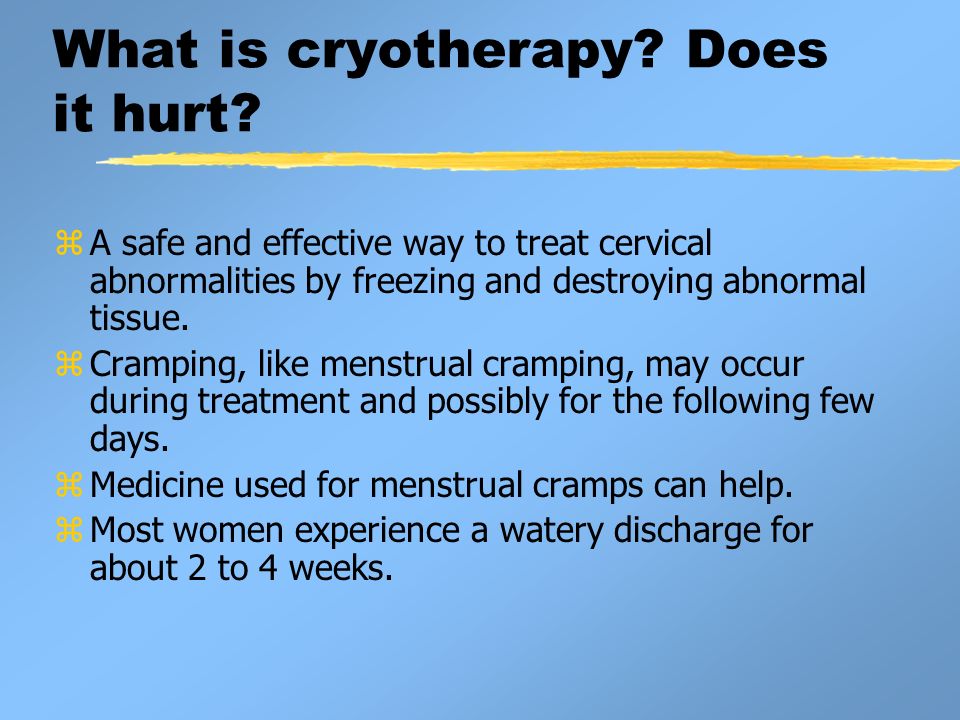 What is cryotherapy? Does it hurt?

⌘ A safe and effective way to treat cervical abnormalities by freezing and destroying abnormal tissue.

⌘ Cramping, like menstrual cramping, may occur during treatment and possibly for the following few days.

⌘ Medicine used for menstrual cramps can help.

⌘ Most women experience a watery discharge for about 2 to 4 weeks.